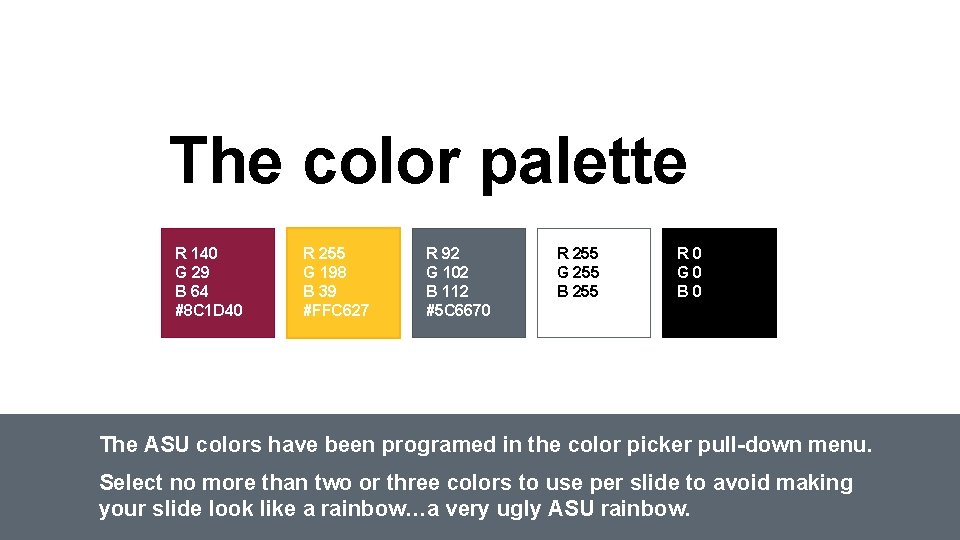 The color palette

R 140
G 29
B 64
#8C1D40

R 255
G 198
B 39
#FFC627

R 92
G 102
B 112
#5C6670

R 255
G 255
B 255

R 0
G 0
B 0

The ASU colors have been programed in the color picker pull-down menu.

Select no more than two or three colors to use per slide to avoid making your slide look like a rainbow…a very ugly ASU rainbow.